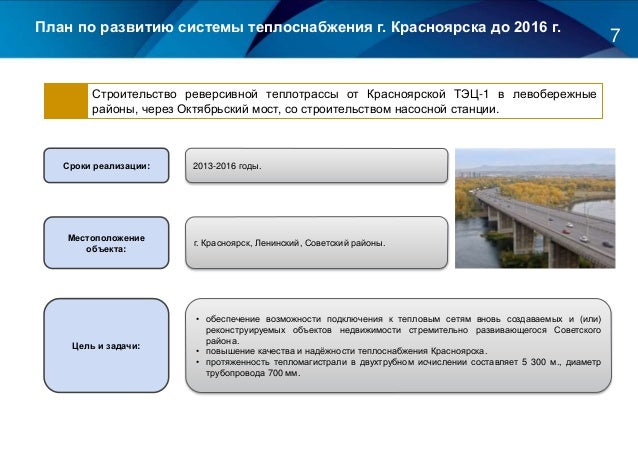 План по развитию системы теплоснабжения г. Красноярска до 2016 г.

7

Строительство реверсивной теплотрассы от Красноярской ТЭЦ-1 в левобережные районы, через Октябрьский мост, со строительством насосной станции.

Сроки реализации:

2013-2016 годы.

Местоположение объекта:

г. Красноярск, Ленинский, Советский районы.

Цель и задачи:

• обеспечение возможности подключения к тепловым сетям вновь создаваемых и (или) реконструируемых объектов недвижимости стремительно развивающегося Советского района.
• повышение качества и надёжности теплоснабжения Красноярска.
• протяженность тепломагистрали в двухтрубном исчислении составляет 5 300 м., диаметр трубопровода 700 мм.